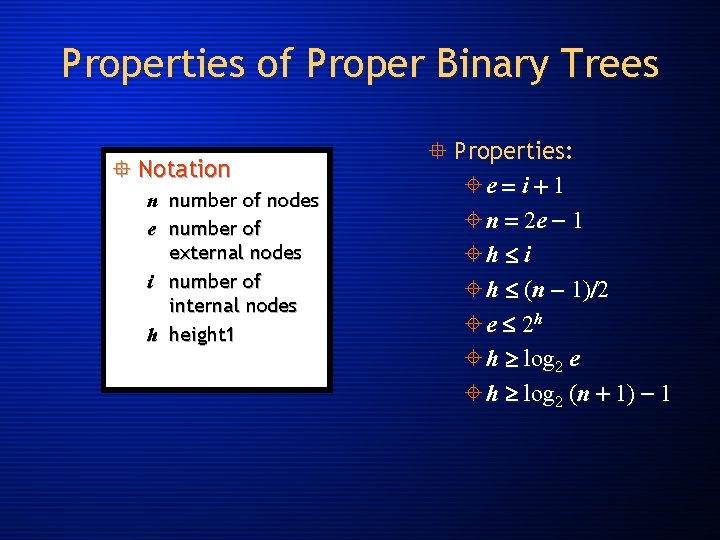 Properties of Proper Binary Trees

Notation
$n$ number of nodes
$e$ number of external nodes
$i$ number of internal nodes
$h$ height1

Properties:
$e = i + 1$
$n = 2e - 1$
$h \leq i$
$h \leq (n - 1)/2$
$e \leq 2^h$
$h \geq \log_2 e$
$h \geq \log_2 (n + 1) - 1$